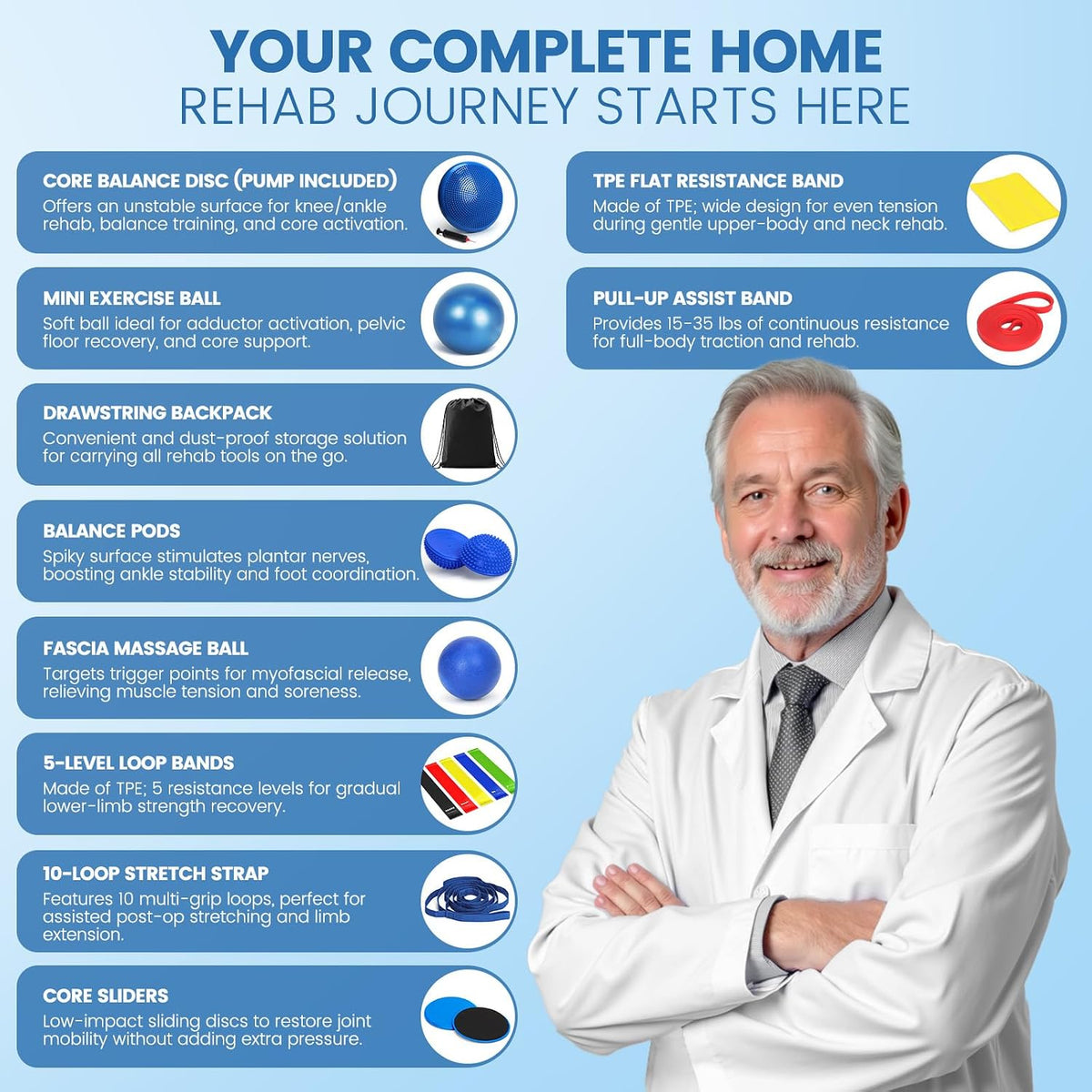 YOUR COMPLETE HOME
REHAB JOURNEY STARTS HERE

CORE BALANCE DISC (PUMP INCLUDED)
Offers an unstable surface for knee/ankle rehab, balance training, and core activation.

MINI EXERCISE BALL
Soft ball ideal for adductor activation, pelvic floor recovery, and core support.

DRAWSTRING BACKPACK
Convenient and dust-proof storage solution for carrying all rehab tools on the go.

BALANCE PODS
Spiky surface stimulates plantar nerves, boosting ankle stability and foot coordination.

FASCIA MASSAGE BALL
Targets trigger points for myofascial release, relieving muscle tension and soreness.

5-LEVEL LOOP BANDS
Made of TPE; 5 resistance levels for gradual lower-limb strength recovery.

10-LOOP STRETCH STRAP
Features 10 multi-grip loops, perfect for assisted post-op stretching and limb extension.

CORE SLIDERS
Low-impact sliding discs to restore joint mobility without adding extra pressure.

TPE FLAT RESISTANCE BAND
Made of TPE; wide design for even tension during gentle upper-body and neck rehab.

PULL-UP ASSIST BAND
Provides 15-35 lbs of continuous resistance for full-body traction and rehab.